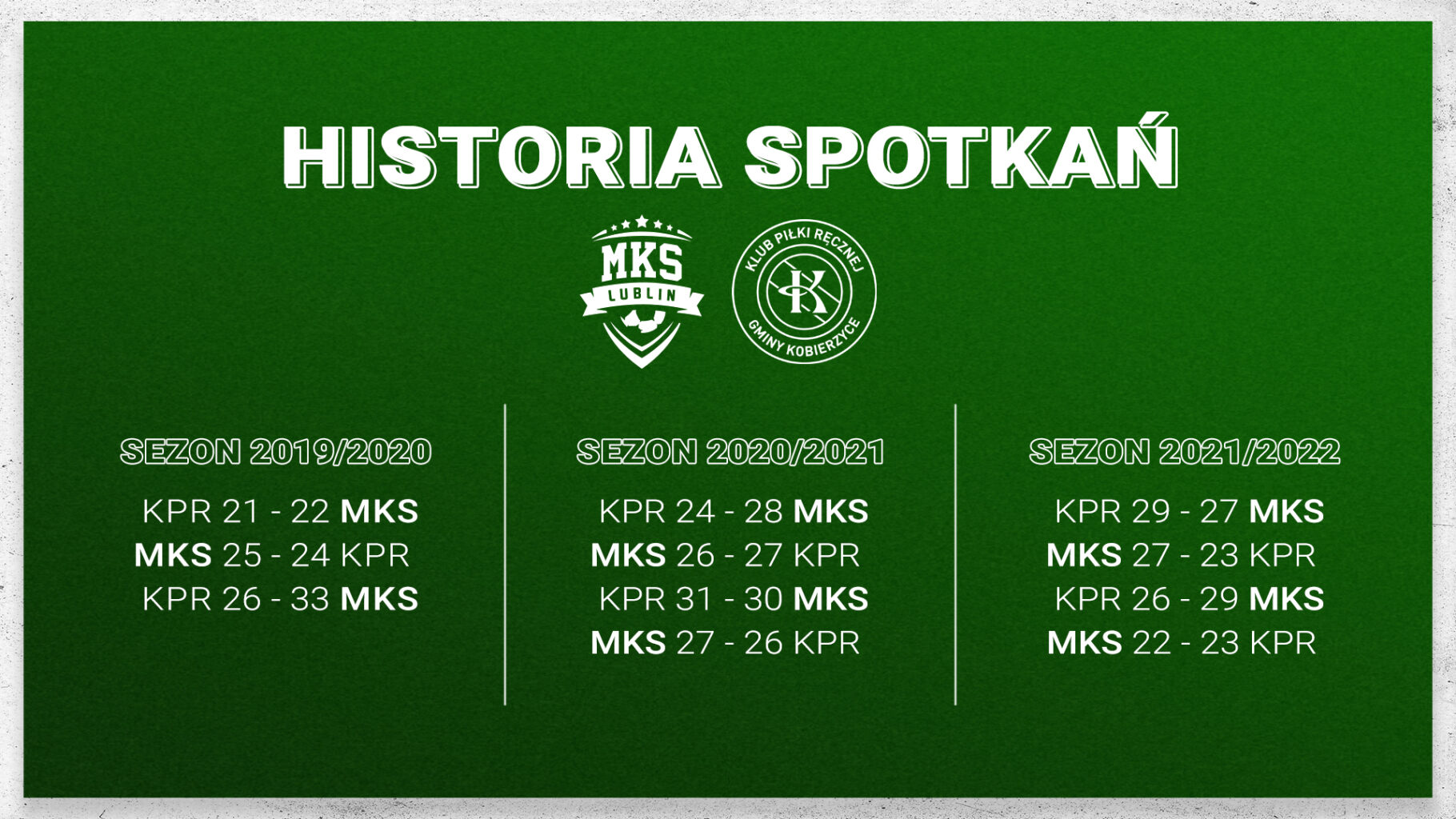 HISTORIA SPOTKAŃ

MKS LUBLIN

KLUB PIŁKI RĘCZNEJ GMINY KOBIERZYCE

SEZON 2019/2020

KPR 21 - 22 MKS
MKS 25 - 24 KPR
KPR 26 - 33 MKS

SEZON 2020/2021

KPR 24 - 28 MKS
MKS 26 - 27 KPR
KPR 31 - 30 MKS
MKS 27 - 26 KPR

SEZON 2021/2022

KPR 29 - 27 MKS
MKS 27 - 23 KPR
KPR 26 - 29 MKS
MKS 22 - 23 KPR